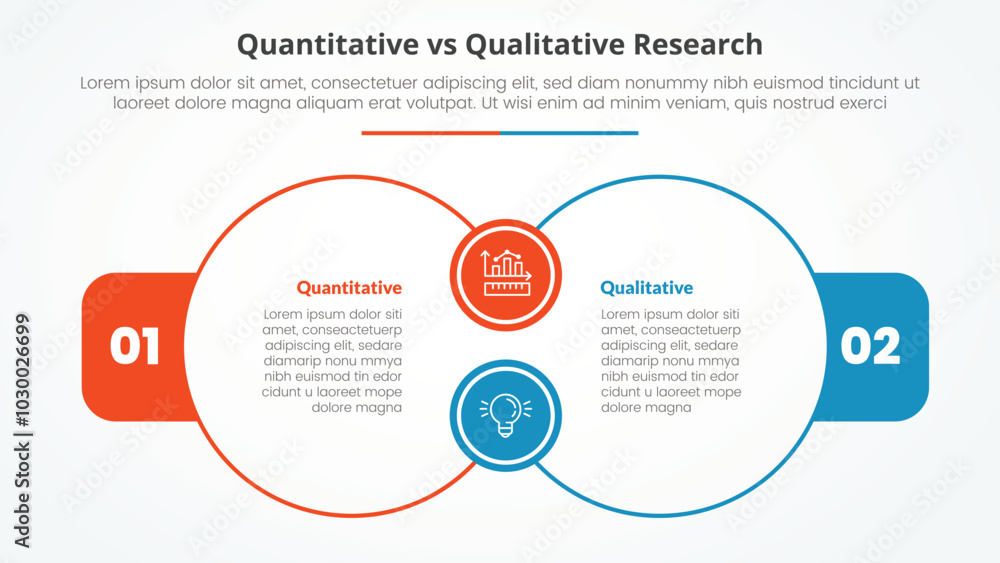 Quantitative vs Qualitative Research

Lorem ipsum dolor sit amet, consectetuer adipiscing elit, sed diam nonummy nibh euismod tincidunt ut laoreet dolore magna aliquam erat volutpat. Ut wisi enim ad minim veniam, quis nostrud exerci

01

Quantitative

Lorem ipsum dolor siti amet, conseactetuerp adipiscing elit, sedare diamarip nonu mmya nibh euismod tin edor cidunt u laoreet mope dolore magna

Qualitative

Lorem ipsum dolor siti amet, conseactetuerp adipiscing elit, sedare diamarip nonu mmya nibh euismod tin edor cidunt u laoreet mope dolore magna

02

Adobe Stock | #1030026699